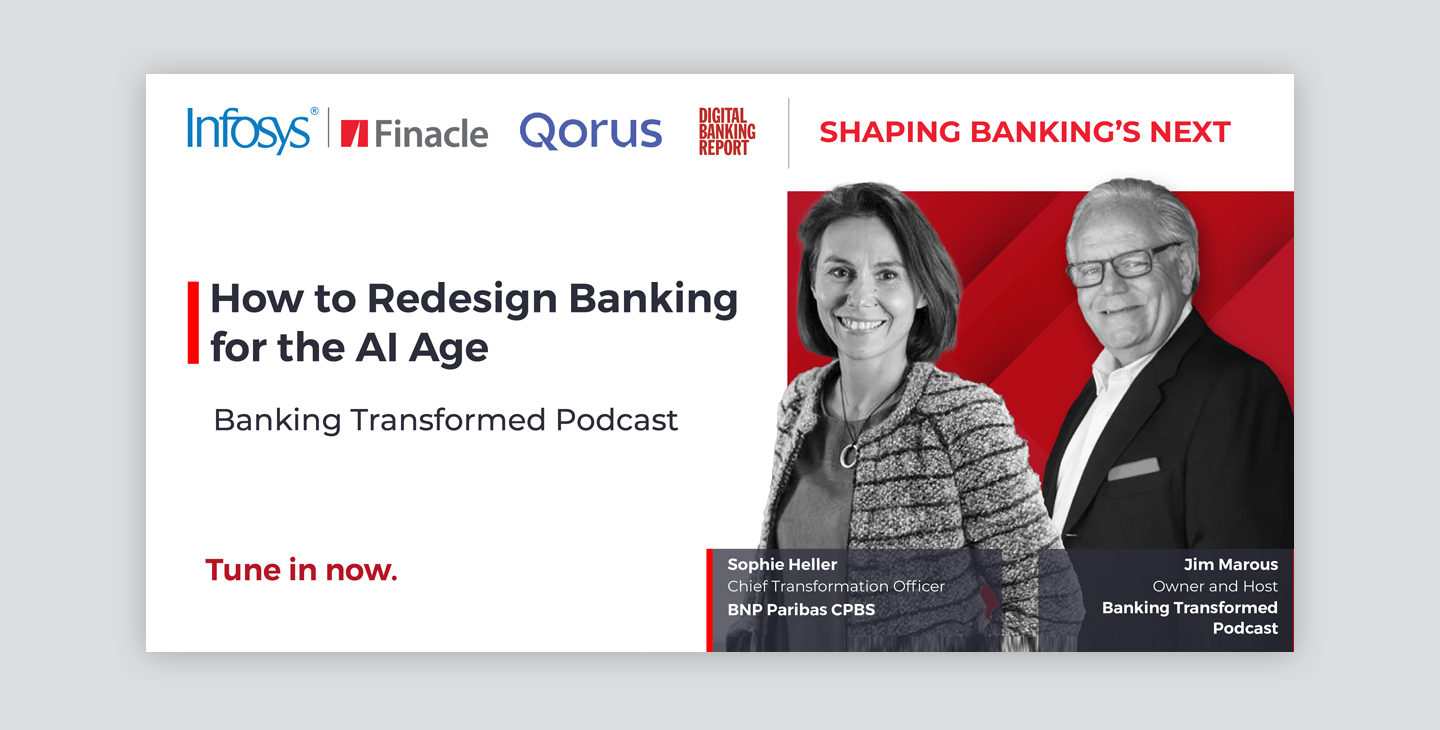 Infosys® | Finacle Qorus DIGITAL BANKING REPORT

SHAPING BANKING'S NEXT

How to Redesign Banking for the AI Age

Banking Transformed Podcast

Tune in now.

Sophie Heller
Chief Transformation Officer
BNP Paribas CPBS

Jim Marous
Owner and Host
Banking Transformed Podcast